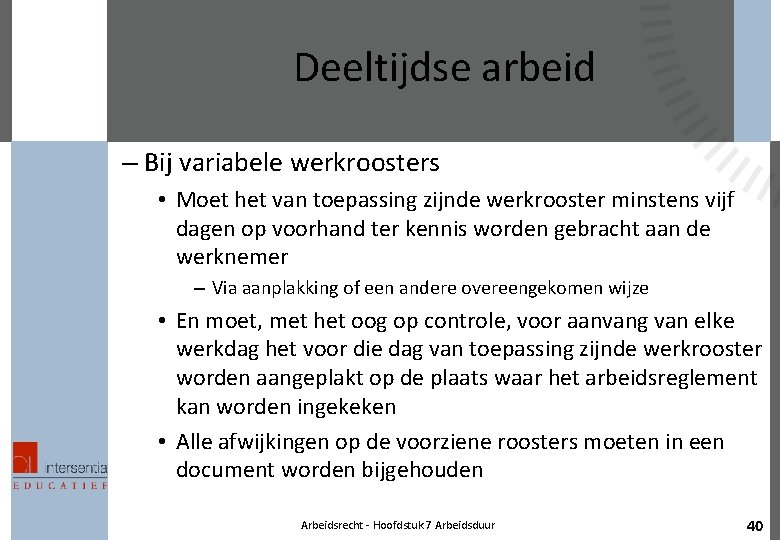 Deeltijdse arbeid

– Bij variabele werkroosters

• Moet het van toepassing zijnde werkrooster minstens vijf dagen op voorhand ter kennis worden gebracht aan de werknemer

– Via aanplakking of een andere overeengekomen wijze

• En moet, met het oog op controle, voor aanvang van elke werkdag het voor die dag van toepassing zijnde werkrooster worden aangeplakt op de plaats waar het arbeidsreglement kan worden ingekeken

• Alle afwijkingen op de voorziene roosters moeten in een document worden bijgehouden

intersentia
EDUCATIEF

Arbeidsrecht - Hoofdstuk 7 Arbeidsduur

40